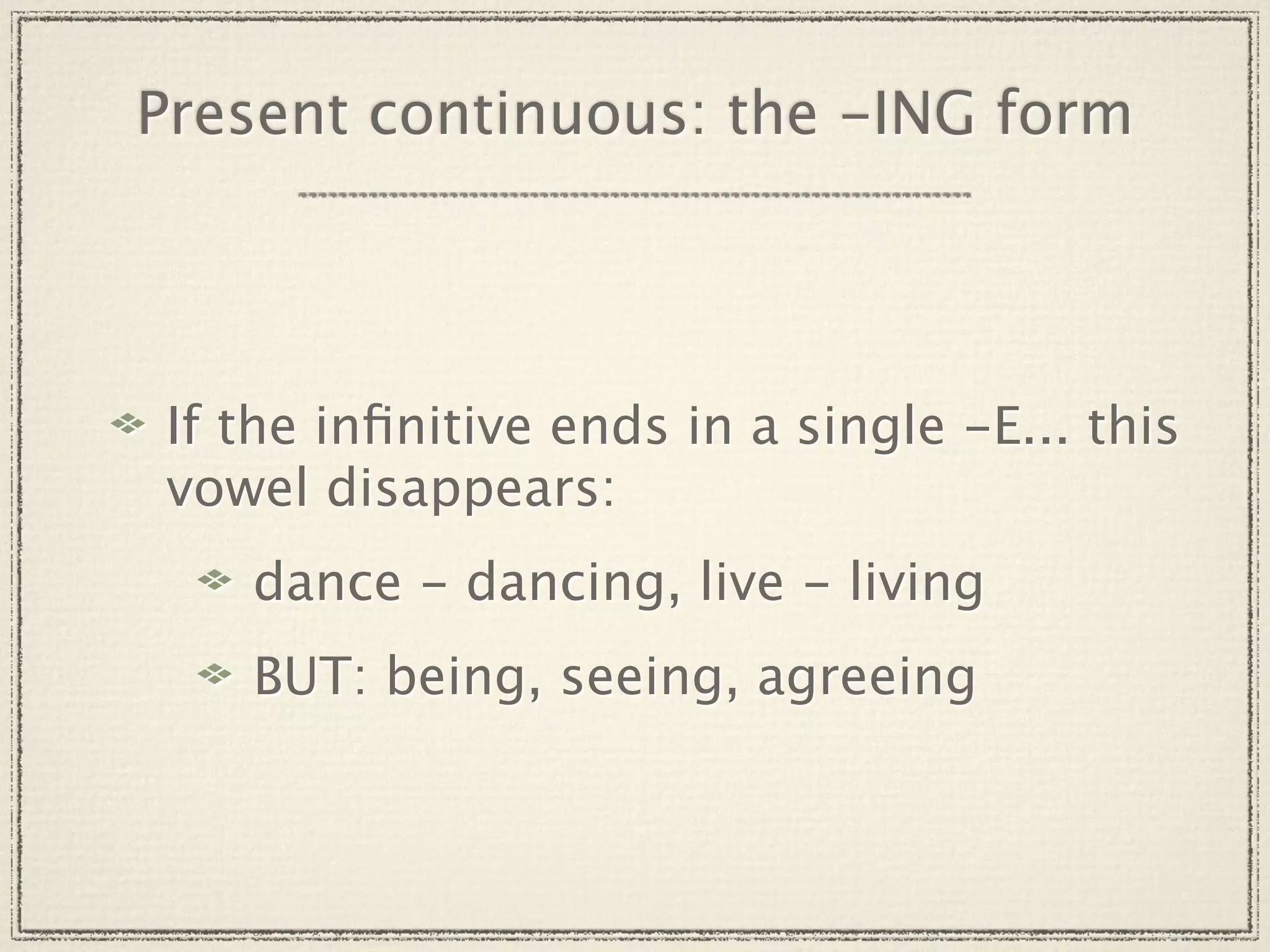 Present continuous: the -ING form

If the infinitive ends in a single -E... this vowel disappears:

dance - dancing, live - living

BUT: being, seeing, agreeing